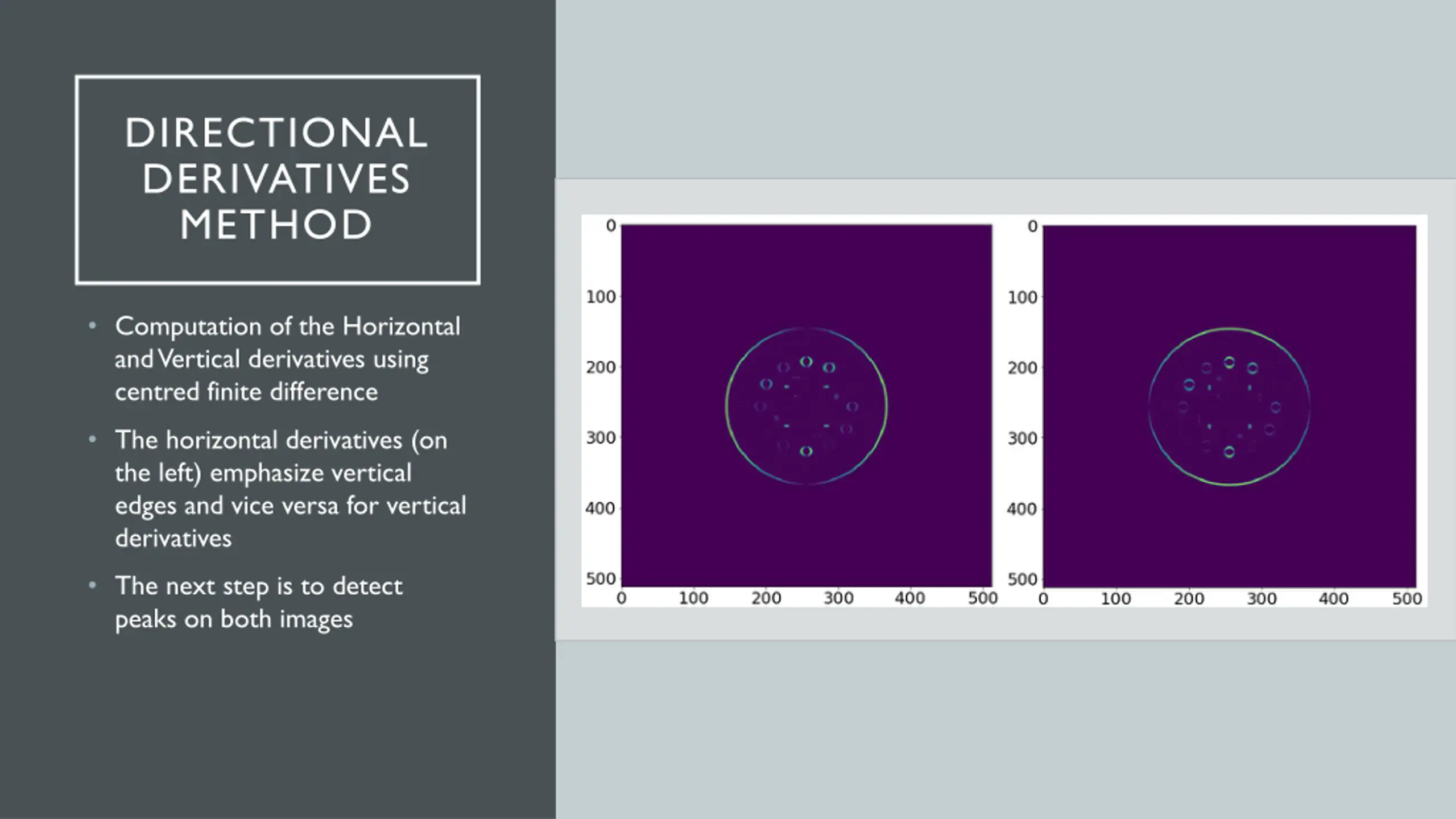 DIRECTIONAL DERIVATIVES METHOD

• Computation of the Horizontal and Vertical derivatives using centred finite difference

• The horizontal derivatives (on the left) emphasize vertical edges and vice versa for vertical derivatives

• The next step is to detect peaks on both images

0
100
200
300
400
500
0 100 200 300 400 500

0
100
200
300
400
500
0 100 200 300 400 500